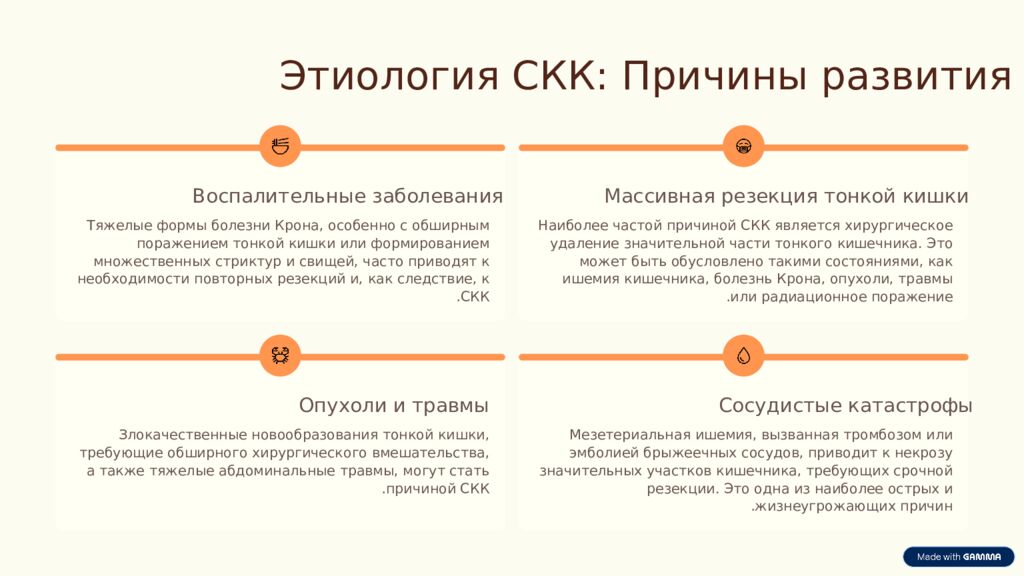 Этиология СКК: Причины развития

Воспалительные заболевания

Тяжелые формы болезни Крона, особенно с обширным поражением тонкой кишки или формированием множественных стриктур и свищей, часто приводят к необходимости повторных резекций и, как следствие, к .СКК

Массивная резекция тонкой кишки

Наиболее частой причиной СКК является хирургическое удаление значительной части тонкого кишечника. Это может быть обусловлено такими состояниями, как ишемия кишечника, болезнь Крона, опухоли, травмы .или радиационное поражение

Опухоли и травмы

Злокачественные новообразования тонкой кишки, требующие обширного хирургического вмешательства, а также тяжелые абдоминальные травмы, могут стать .причиной СКК

Сосудистые катастрофы

Мезетериальная ишемия, вызванная тромбозом или эмболией брыжеечных сосудов, приводит к некрозу значительных участков кишечника, требующих срочной резекции. Это одна из наиболее острых и .жизнеугрожающих причин

Made with GAMMA